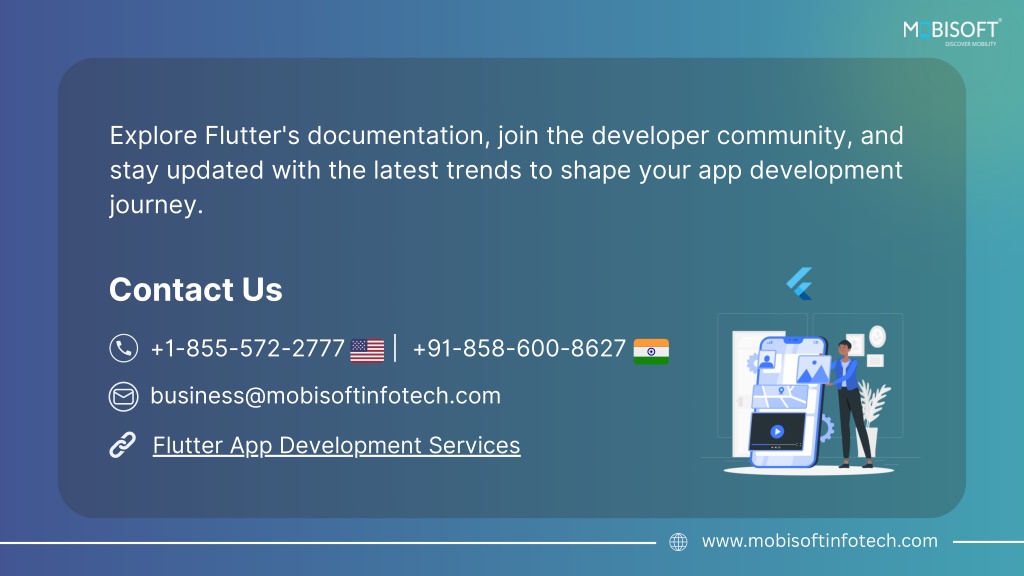 MOBISOFT
DISCOVER MOBILITY

Explore Flutter's documentation, join the developer community, and stay updated with the latest trends to shape your app development journey.

Contact Us

+1-855-572-2777 | +91-858-600-8627

business@mobisoftinfotech.com

Flutter App Development Services

www.mobisoftinfotech.com